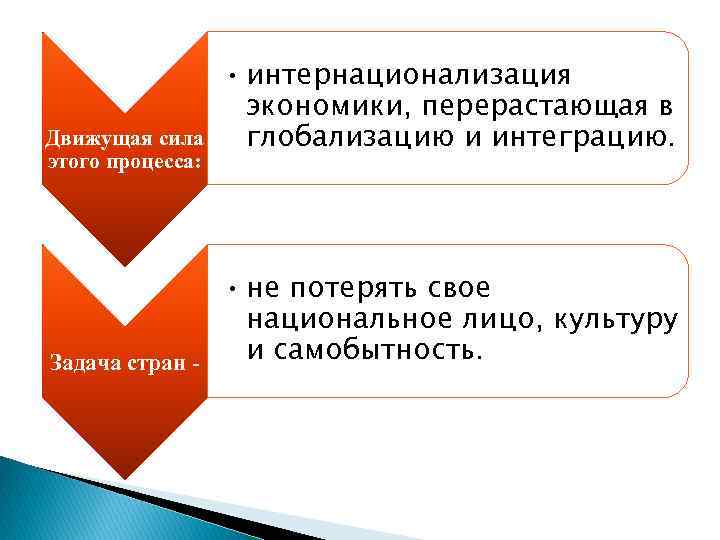 Движущая сила этого процесса:

• интернационализация экономики, перерастающая в глобализацию и интеграцию.

Задача стран -

• не потерять свое национальное лицо, культуру и самобытность.